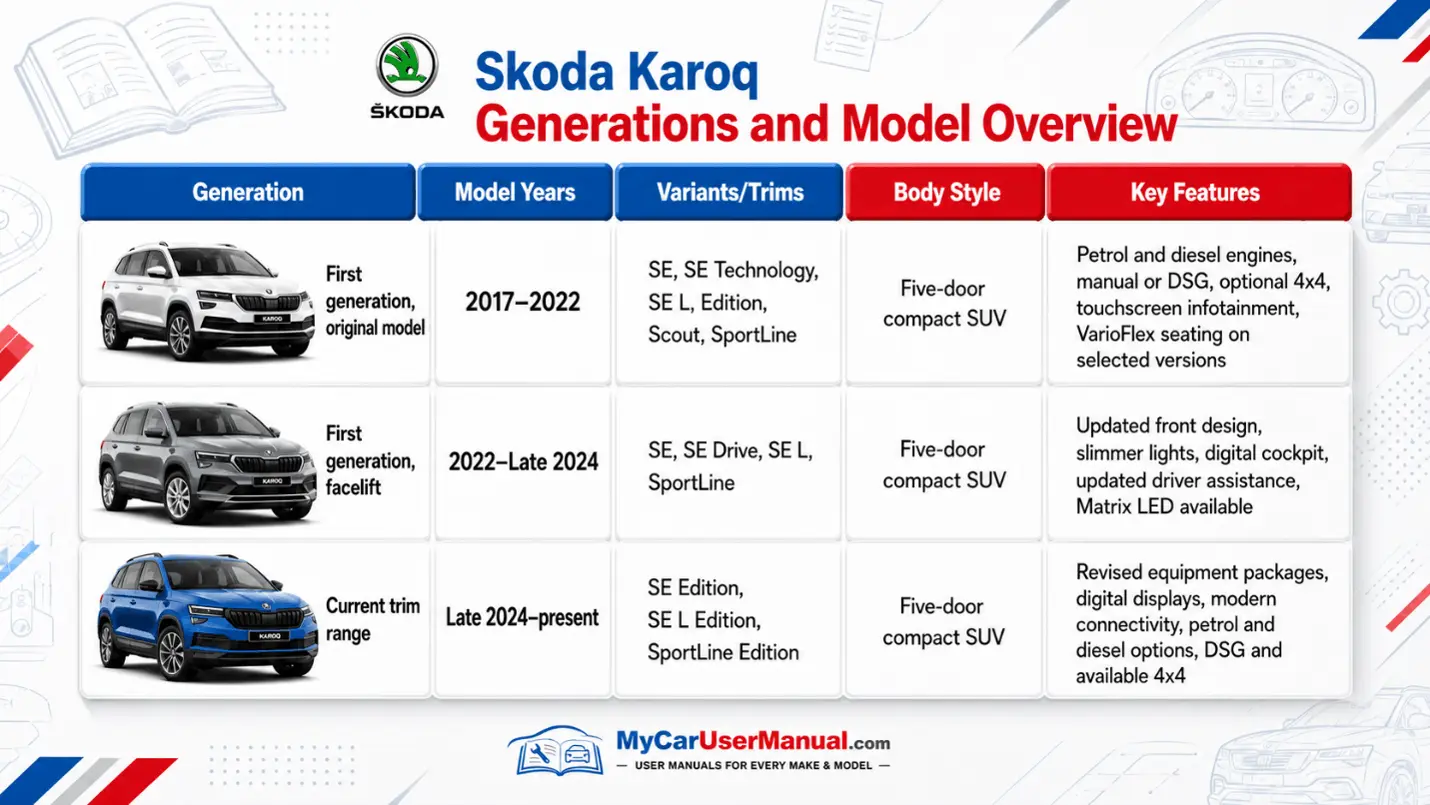 ŠKODA

Skoda Karoq
Generations and Model Overview

| Generation | Model Years | Variants/Trims | Body Style | Key Features |
|---|---|---|---|---|
| KAROQ First generation, original model | 2017–2022 | SE, SE Technology, SE L, Edition, Scout, SportLine | Five-door compact SUV | Petrol and diesel engines, manual or DSG, optional 4x4, touchscreen infotainment, VarioFlex seating on selected versions |
| KAROQ First generation, facelift | 2022–Late 2024 | SE, SE Drive, SE L, SportLine | Five-door compact SUV | Updated front design, slimmer lights, digital cockpit, updated driver assistance, Matrix LED available |
| KAROQ Current trim range | Late 2024–present | SE Edition, SE L Edition, SportLine Edition | Five-door compact SUV | Revised equipment packages, digital displays, modern connectivity, petrol and diesel options, DSG and available 4x4 |

MyCarUserManual.com
— USER MANUALS FOR EVERY MAKE & MODEL —